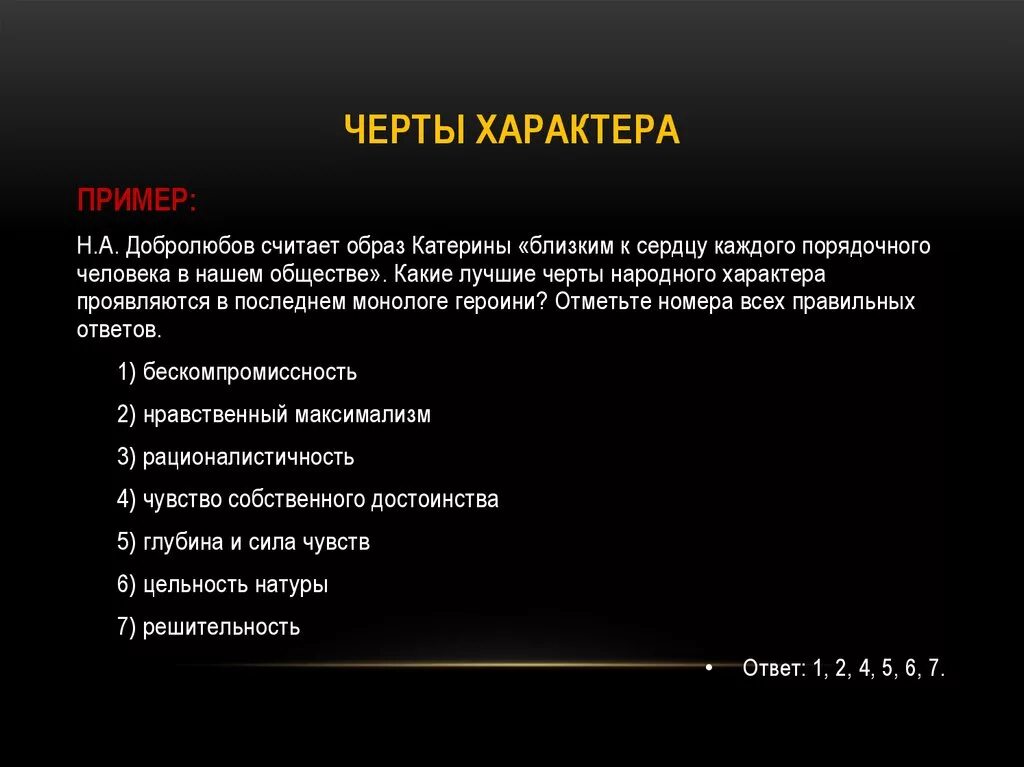 ЧЕРТЫ ХАРАКТЕРА

ПРИМЕР:

Н.А. Добролюбов считает образ Катерины «близким к сердцу каждого порядочного человека в нашем обществе». Какие лучшие черты народного характера проявляются в последнем монологе героини? Отметьте номера всех правильных ответов.

1) бескомпромиссность

2) нравственный максимализм

3) рационалистичность

4) чувство собственного достоинства

5) глубина и сила чувств

6) цельность натуры

7) решительность

• Ответ: 1, 2, 4, 5, 6, 7.